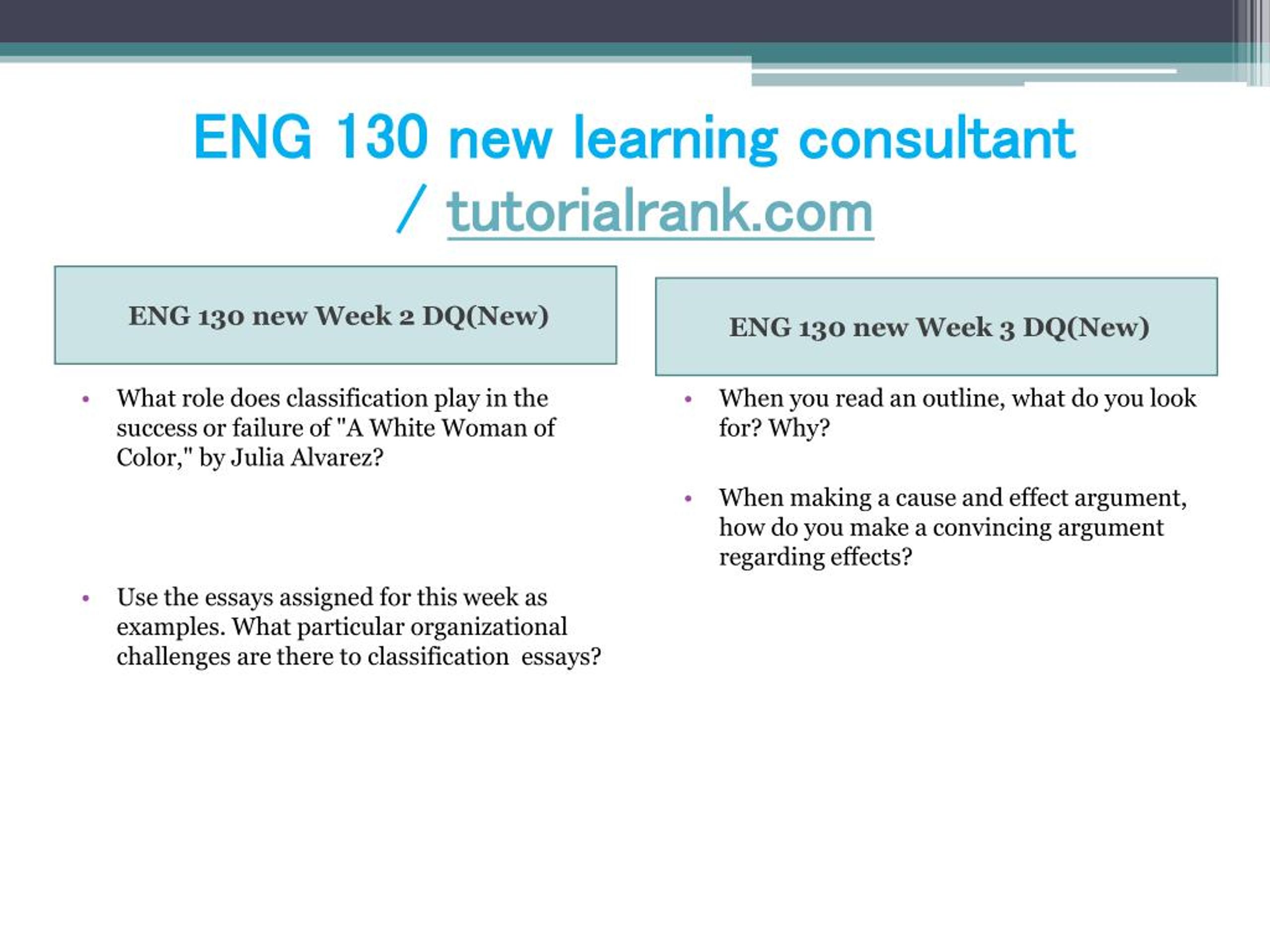 ENG 130 new learning consultant / tutorialrank.com

ENG 130 new Week 2 DQ(New)

• What role does classification play in the success or failure of "A White Woman of Color," by Julia Alvarez?

• Use the essays assigned for this week as examples. What particular organizational challenges are there to classification essays?

ENG 130 new Week 3 DQ(New)

• When you read an outline, what do you look for? Why?

• When making a cause and effect argument, how do you make a convincing argument regarding effects?